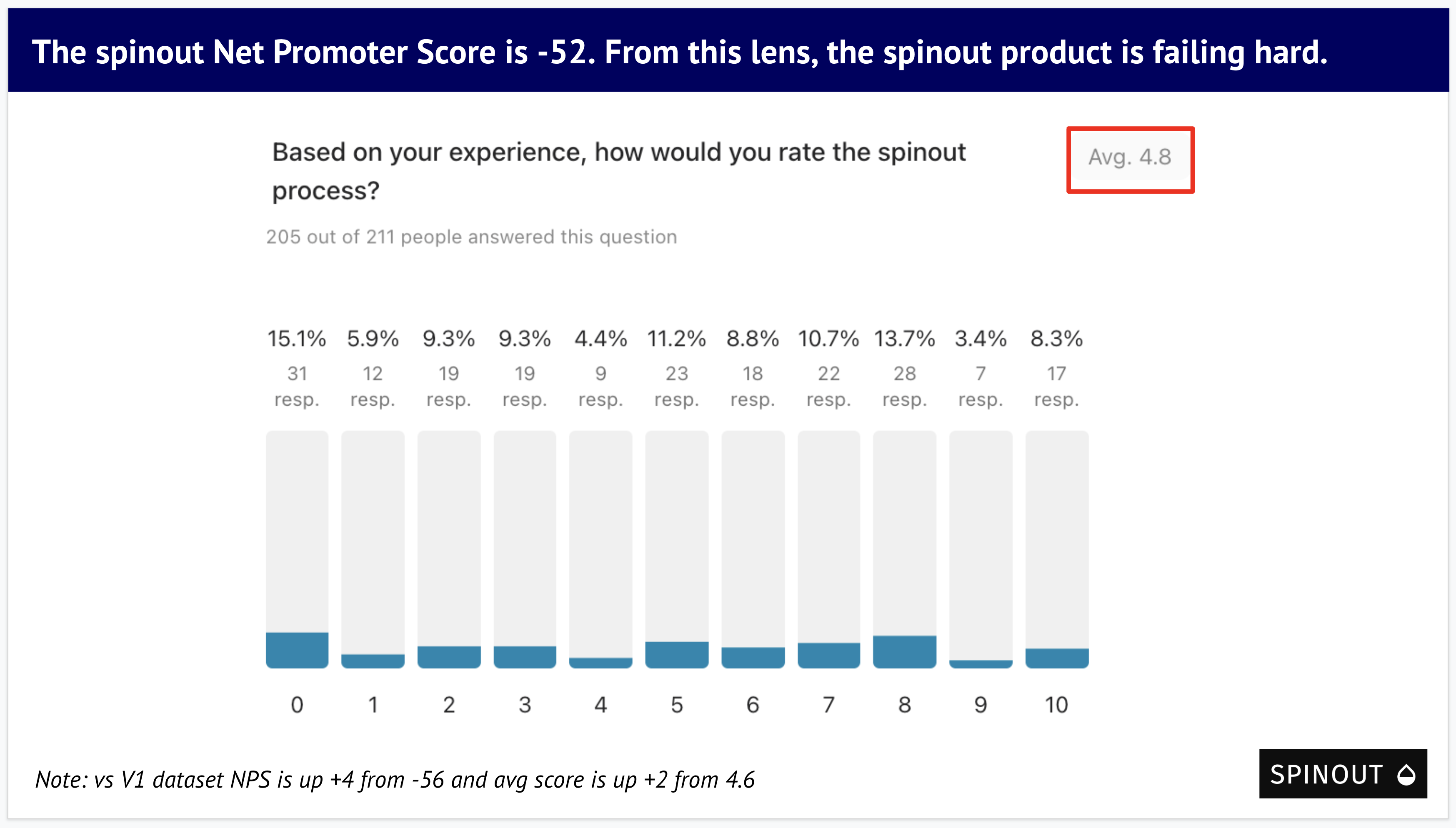 The spinout Net Promoter Score is -52. From this lens, the spinout product is failing hard.

Based on your experience, how would you rate the spinout process?

Avg. 4.8

205 out of 211 people answered this question

| 15.1% | 5.9% | 9.3% | 9.3% | 4.4% | 11.2% | 8.8% | 10.7% | 13.7% | 3.4% | 8.3% |
|---|---|---|---|---|---|---|---|---|---|---|
| 31 resp. | 12 resp. | 19 resp. | 19 resp. | 9 resp. | 23 resp. | 18 resp. | 22 resp. | 28 resp. | 7 resp. | 17 resp. |
| 0 | 1 | 2 | 3 | 4 | 5 | 6 | 7 | 8 | 9 | 10 |

Note: vs V1 dataset NPS is up +4 from -56 and avg score is up +2 from 4.6

SPINOUT